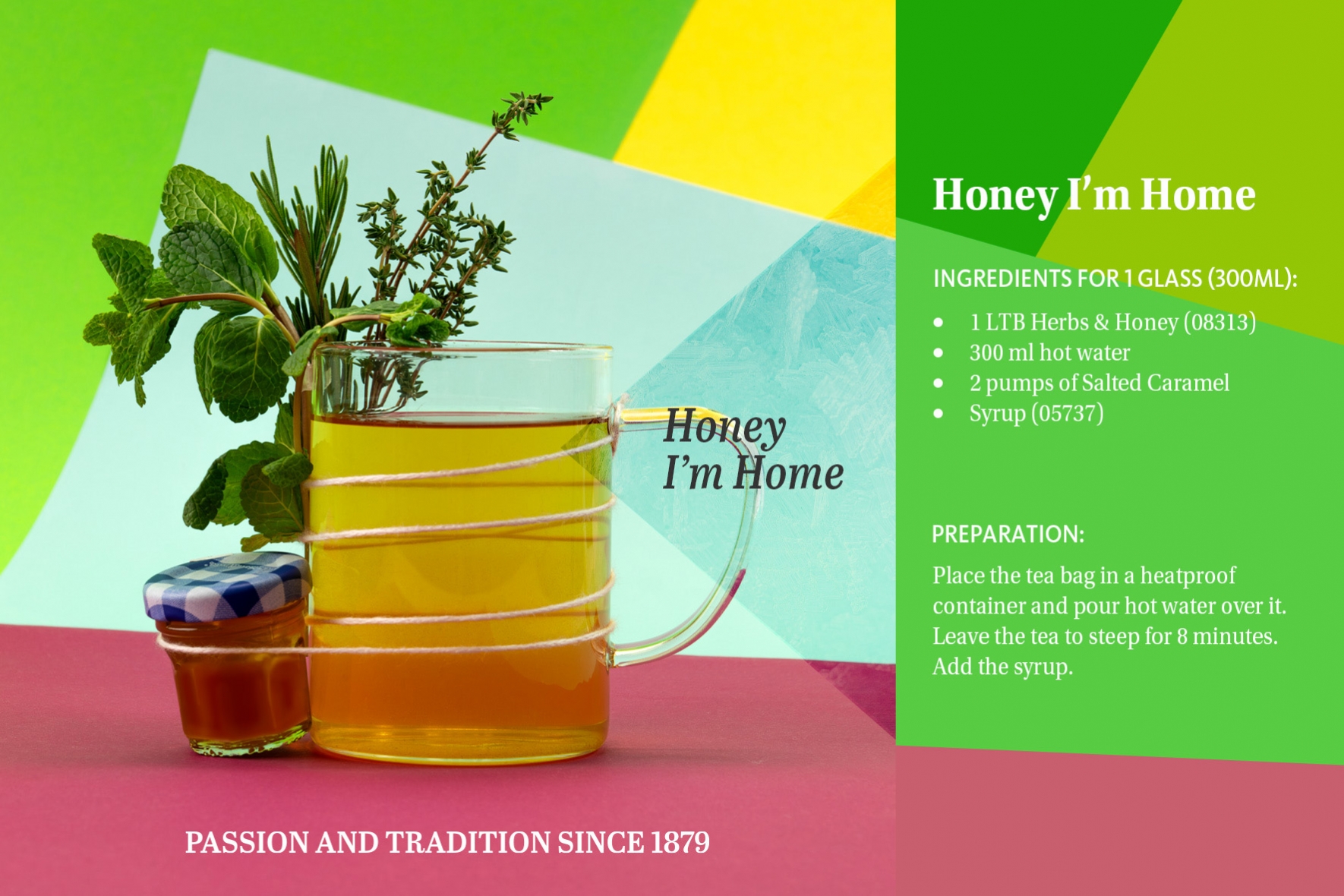 Honey I'm Home

PASSION AND TRADITION SINCE 1879

Honey I'm Home

INGREDIENTS FOR 1 GLASS (300ML):

- 1 LTB Herbs & Honey (08313)
- 300 ml hot water
- 2 pumps of Salted Caramel
- Syrup (05737)

PREPARATION:

Place the tea bag in a heatproof container and pour hot water over it. Leave the tea to steep for 8 minutes. Add the syrup.